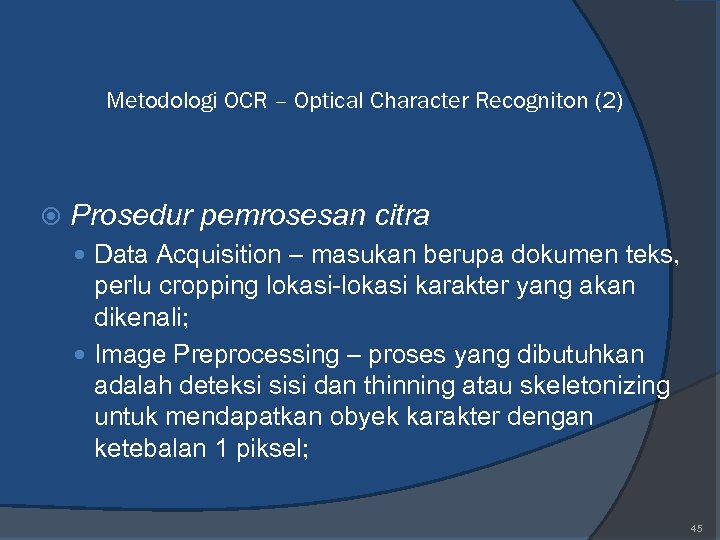 Metodologi OCR – Optical Character Recogniton (2)

Prosedur pemrosesan citra

Data Acquisition – masukan berupa dokumen teks, perlu cropping lokasi-lokasi karakter yang akan dikenali;

Image Preprocessing – proses yang dibutuhkan adalah deteksi sisi dan thinning atau skeletonizing untuk mendapatkan obyek karakter dengan ketebalan 1 piksel;

45